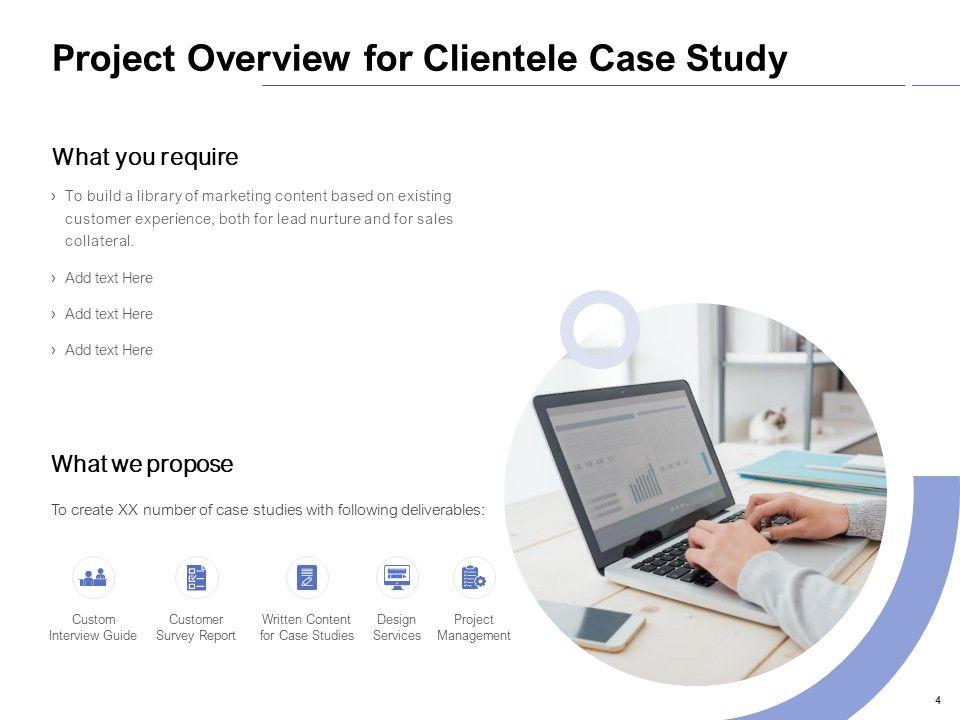 Project Overview for Clientele Case Study

What you require

› To build a library of marketing content based on existing customer experience, both for lead nurture and for sales collateral.

› Add text Here

› Add text Here

› Add text Here

What we propose

To create XX number of case studies with following deliverables:

Custom Interview Guide

Customer Survey Report

Written Content for Case Studies

Design Services

Project Management

4